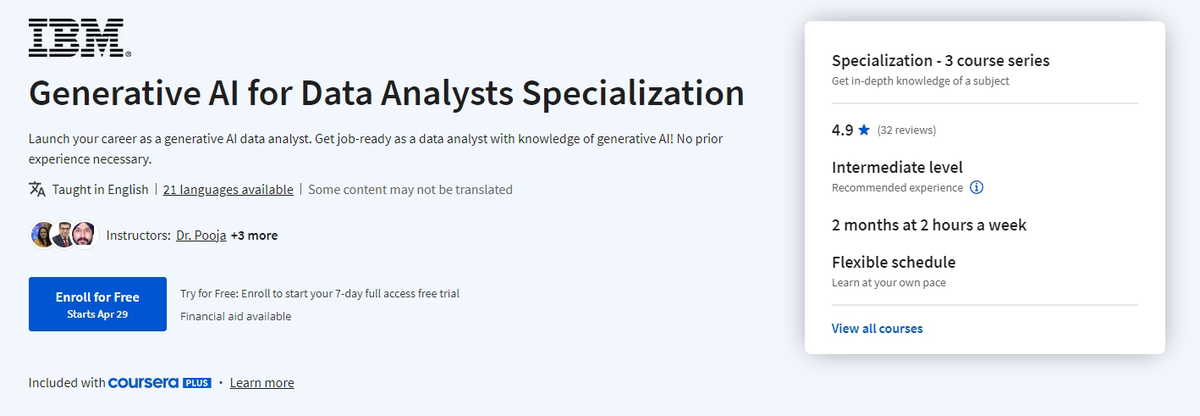 IBM

Generative AI for Data Analysts Specialization

Launch your career as a generative AI data analyst. Get job-ready as a data analyst with knowledge of generative AI! No prior experience necessary.

Taught in English | 21 languages available | Some content may not be translated

Instructors: Dr. Pooja +3 more

Enroll for Free
Starts Apr 29

Try for Free: Enroll to start your 7-day full access free trial
Financial aid available

Included with coursera PLUS · Learn more

Specialization - 3 course series
Get in-depth knowledge of a subject

4.9 ★ (32 reviews)

Intermediate level
Recommended experience

2 months at 2 hours a week

Flexible schedule
Learn at your own pace

View all courses